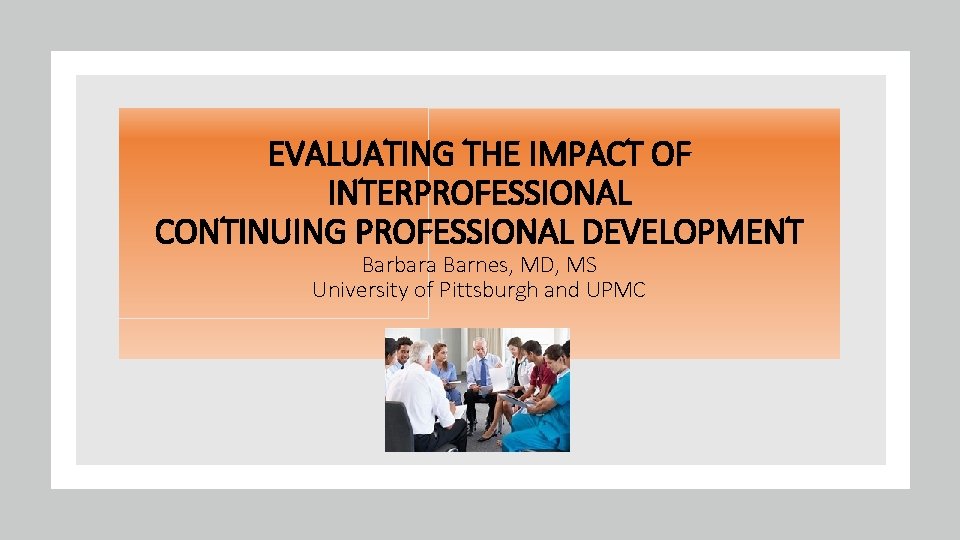 EVALUATING THE IMPACT OF INTERPROFESSIONAL CONTINUING PROFESSIONAL DEVELOPMENT

Barbara Barnes, MD, MS
University of Pittsburgh and UPMC